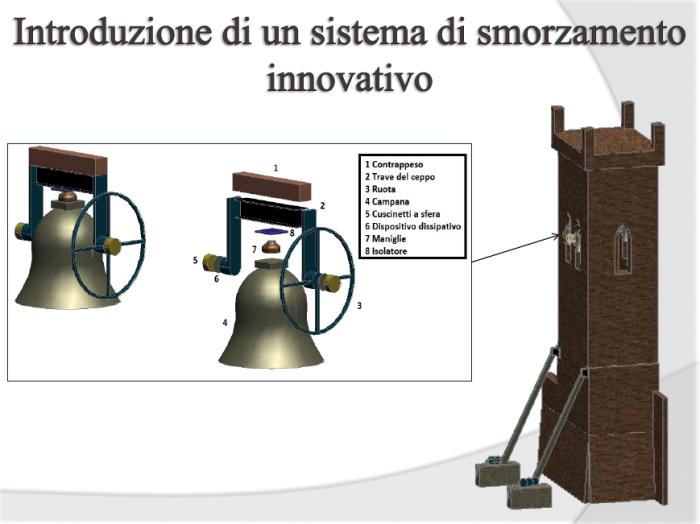 Introduzione di un sistema di smorzamento innovativo

1
2
8
7
5
6
3
4

1 Contrappeso
2 Trave del ceppo
3 Ruota
4 Campana
5 Cuscinetti a sfera
6 Dispositivo dissipativo
7 Maniglie
8 Isolatore